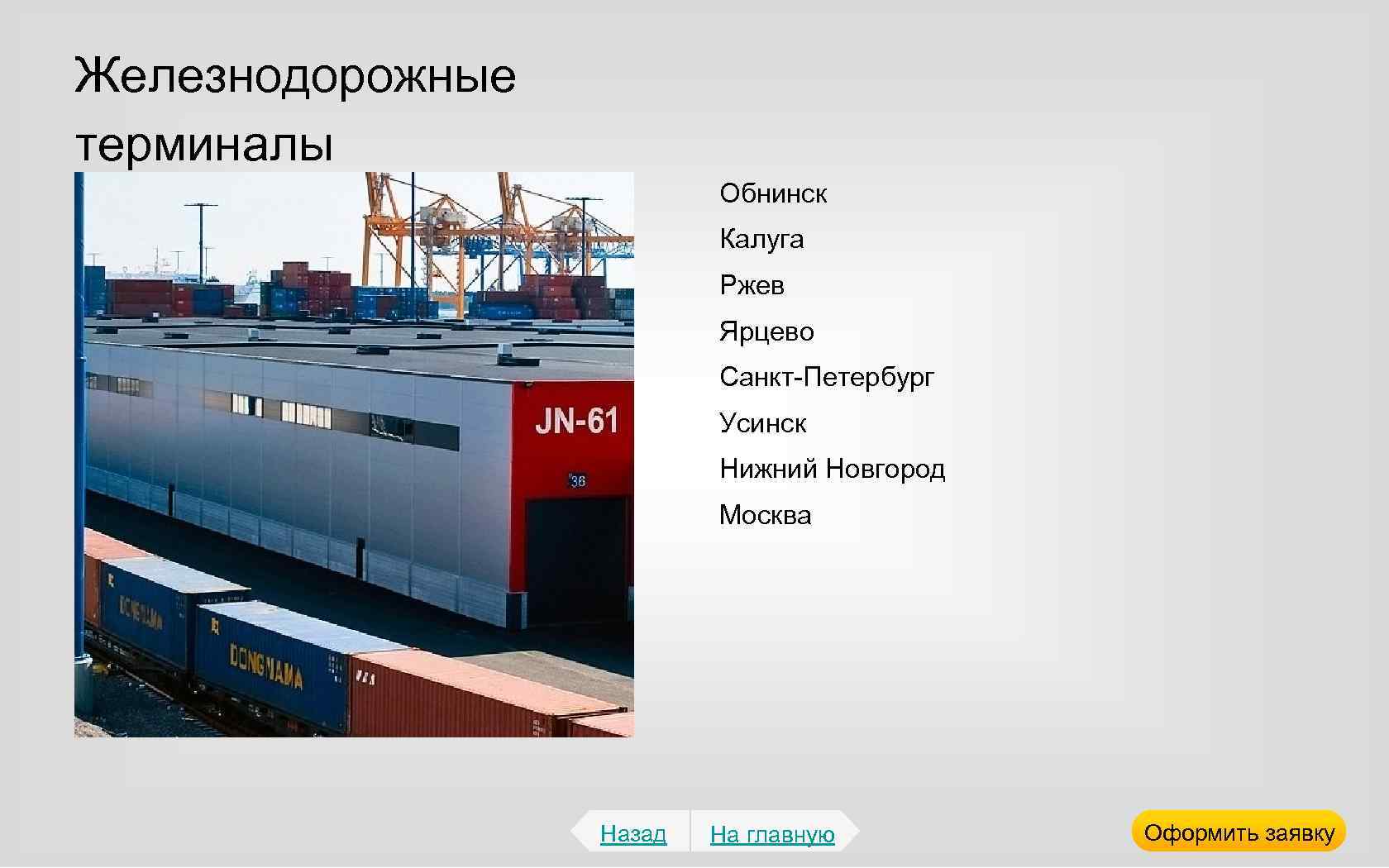 Железнодорожные терминалы

JN-61

36

DONG NAMA

DONG NAMA

Обнинск

Калуга

Ржев

Ярцево

Санкт-Петербург

Усинск

Нижний Новгород

Москва

Назад

На главную

Оформить заявку